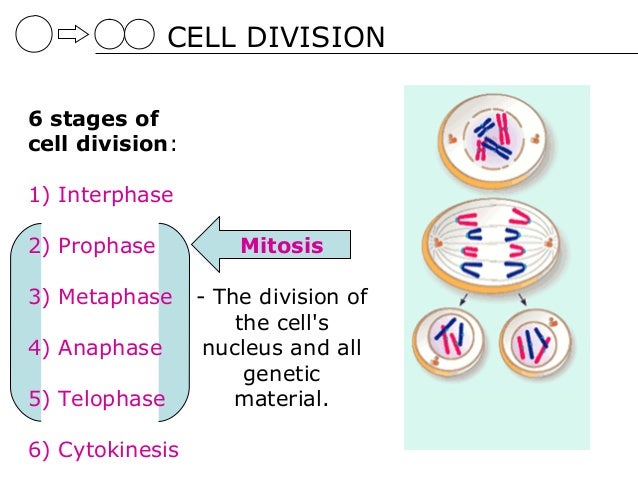 CELL DIVISION

6 stages of cell division:

1) Interphase

2) Prophase

3) Metaphase

4) Anaphase

5) Telophase

6) Cytokinesis

Mitosis

- The division of the cell's nucleus and all genetic material.